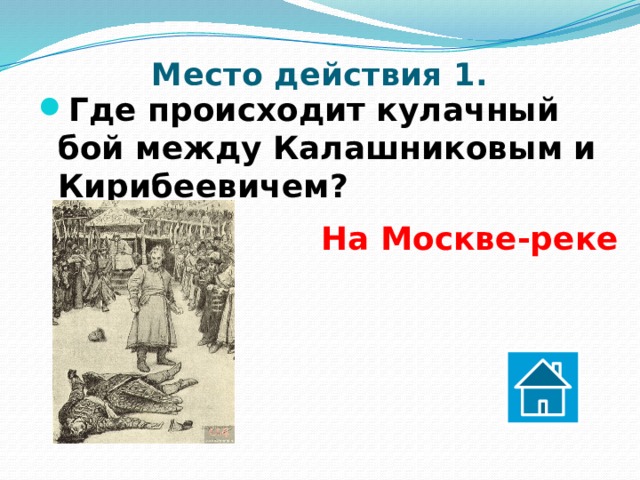 Место действия 1.

Где происходит кулачный бой между Калашниковым и Кирибеевичем?

На Москве-реке